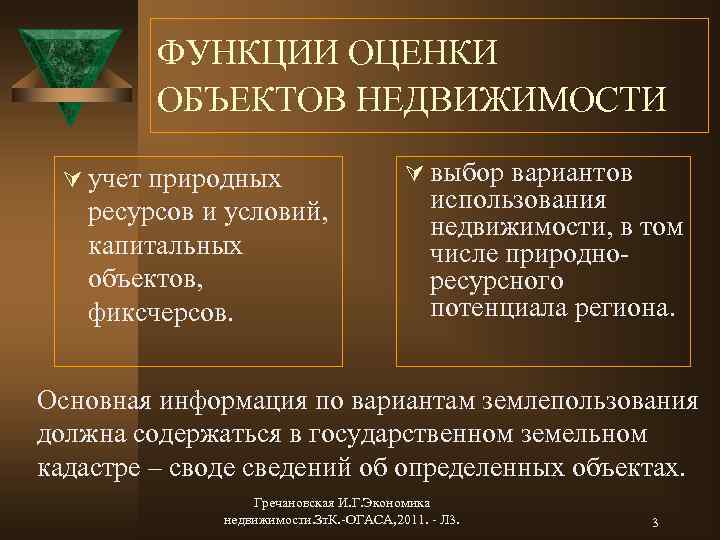 ФУНКЦИИ ОЦЕНКИ ОБЪЕКТОВ НЕДВИЖИМОСТИ

учет природных ресурсов и условий, капитальных объектов, фиксчерсов.

выбор вариантов использования недвижимости, в том числе природно-ресурсного потенциала региона.

Основная информация по вариантам землепользования должна содержаться в государственном земельном кадастре – своде сведений об определенных объектах.

Гречановская И.Г.Экономика недвижимости.ЗтК.-ОГАСА,2011. - Л3.

3